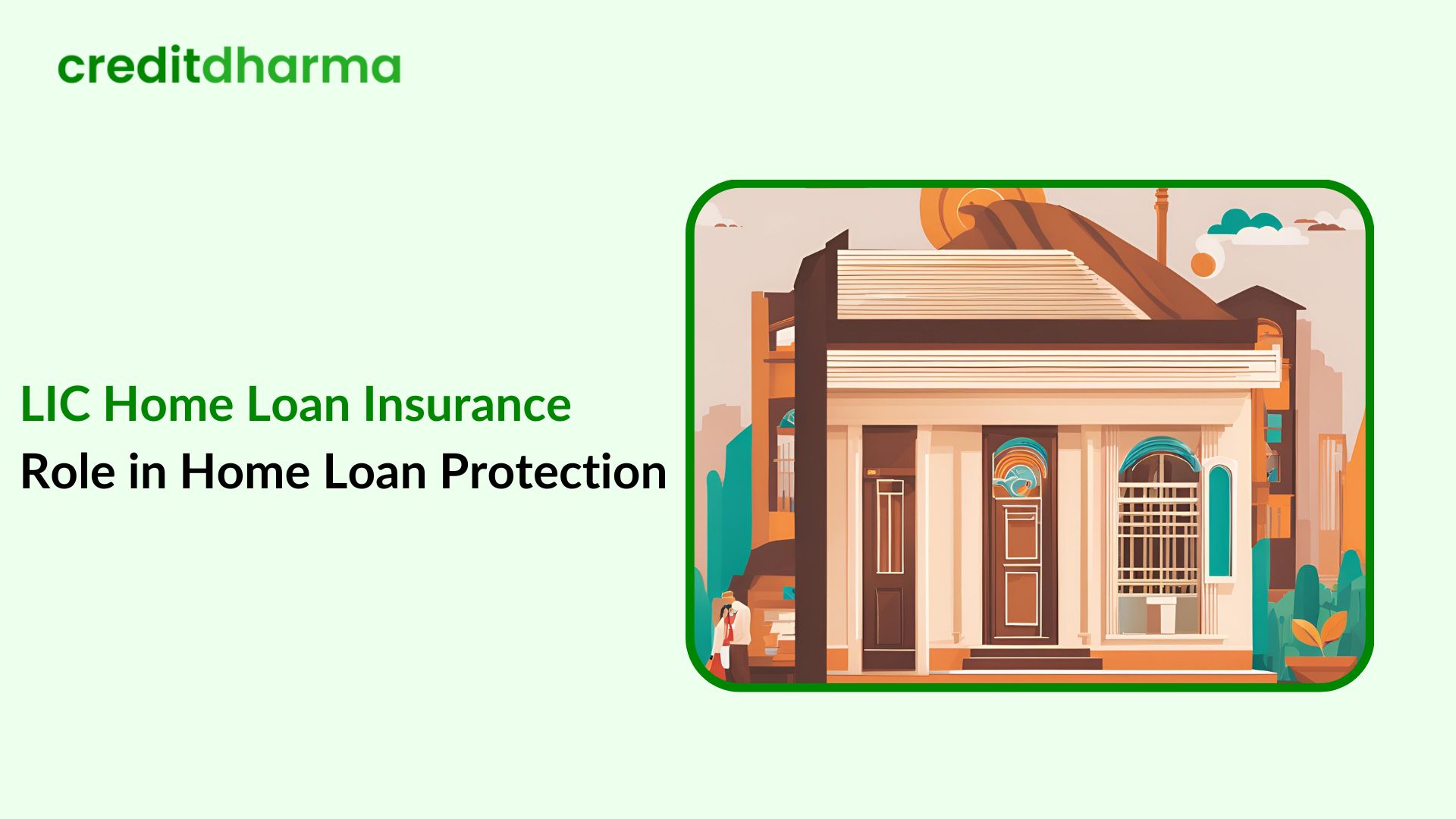 creditdharma

LIC Home Loan Insurance
Role in Home Loan Protection